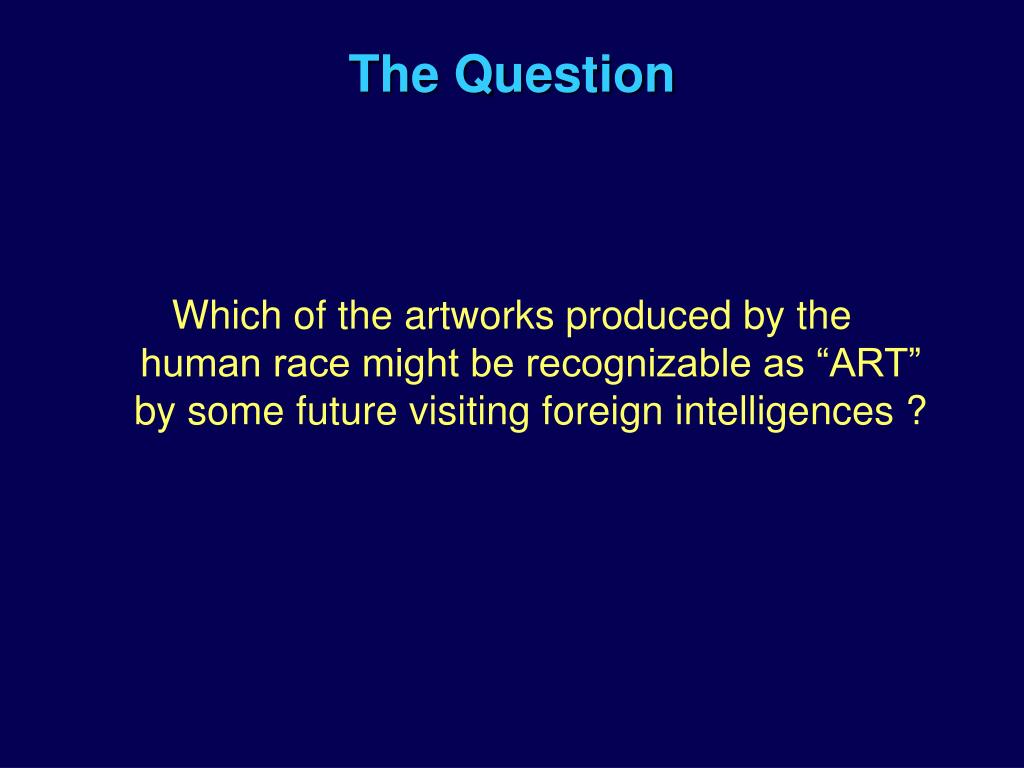 The Question

Which of the artworks produced by the human race might be recognizable as “ART” by some future visiting foreign intelligences ?